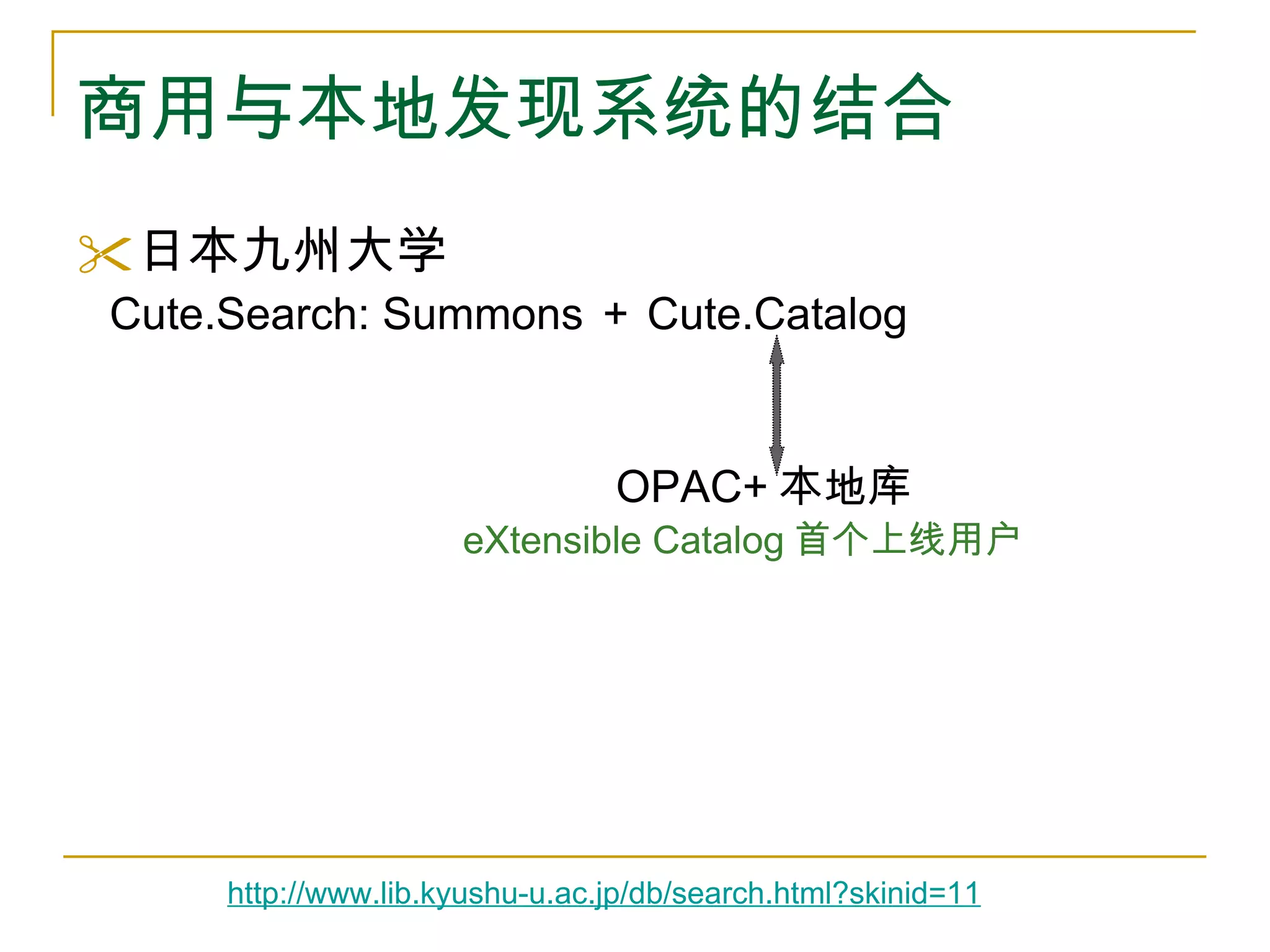 商用与本地发现系统的结合

日本九州大学

Cute.Search: Summons + Cute.Catalog

OPAC+ 本地库

eXtensible Catalog 首个上线用户

http://www.lib.kyushu-u.ac.jp/db/search.html?skinid=11